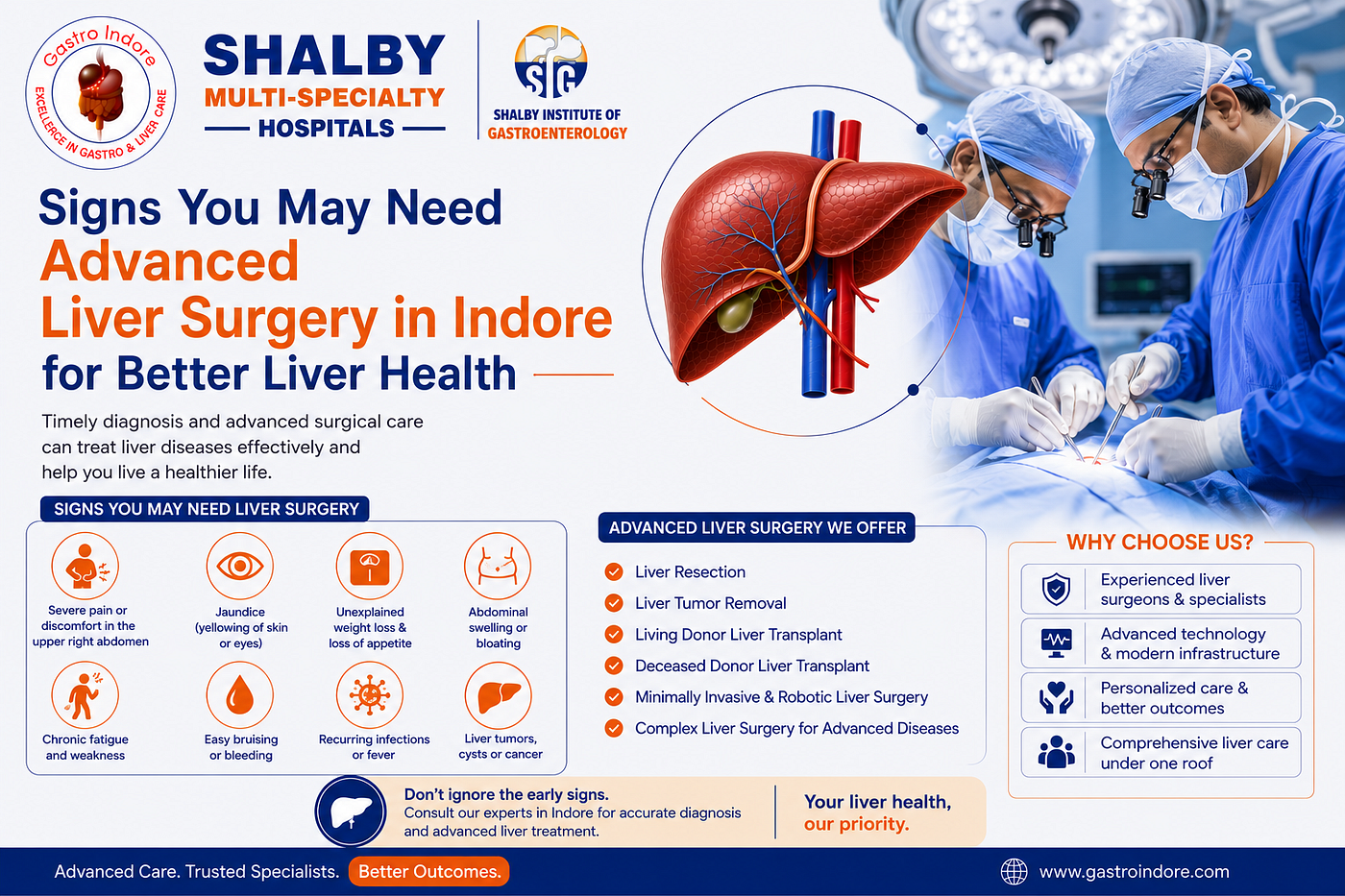 Gastro Indore
EXCELLENCE IN GASTRO & LIVER CARE

SHALBY
MULTI-SPECIALTY
HOSPITALS

SIG
SHALBY INSTITUTE OF GASTROENTEROLOGY

Signs You May Need Advanced Liver Surgery in Indore for Better Liver Health

Timely diagnosis and advanced surgical care can treat liver diseases effectively and help you live a healthier life.

SIGNS YOU MAY NEED LIVER SURGERY

Severe pain or discomfort in the upper right abdomen

Jaundice (yellowing of skin or eyes)

Unexplained weight loss & loss of appetite

Abdominal swelling or bloating

Chronic fatigue and weakness

Easy bruising or bleeding

Recurring infections or fever

Liver tumors, cysts or cancer

ADVANCED LIVER SURGERY WE OFFER

Liver Resection
Liver Tumor Removal
Living Donor Liver Transplant
Deceased Donor Liver Transplant
Minimally Invasive & Robotic Liver Surgery
Complex Liver Surgery for Advanced Diseases

WHY CHOOSE US?

Experienced liver surgeons & specialists

Advanced technology & modern infrastructure

Personalized care & better outcomes

Comprehensive liver care under one roof

Don't ignore the early signs.
Consult our experts in Indore for accurate diagnosis and advanced liver treatment.

Your liver health, our priority.

Advanced Care. Trusted Specialists. Better Outcomes.

www.gastroindore.com